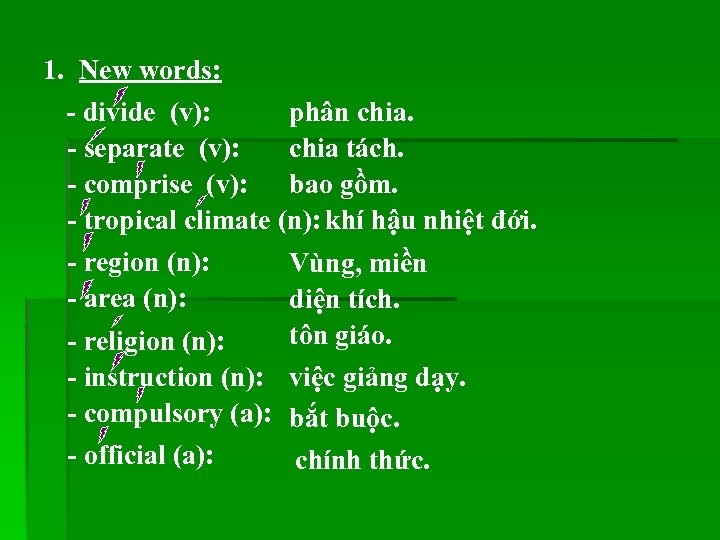 1. New words:

- divide (v): phân chia.
- separate (v): chia tách.
- comprise (v): bao gồm.
- tropical climate (n): khí hậu nhiệt đới.
- region (n): Vùng, miền
- area (n): diện tích.
- religion (n): tôn giáo.
- instruction (n): việc giảng dạy.
- compulsory (a): bắt buộc.
- official (a): chính thức.